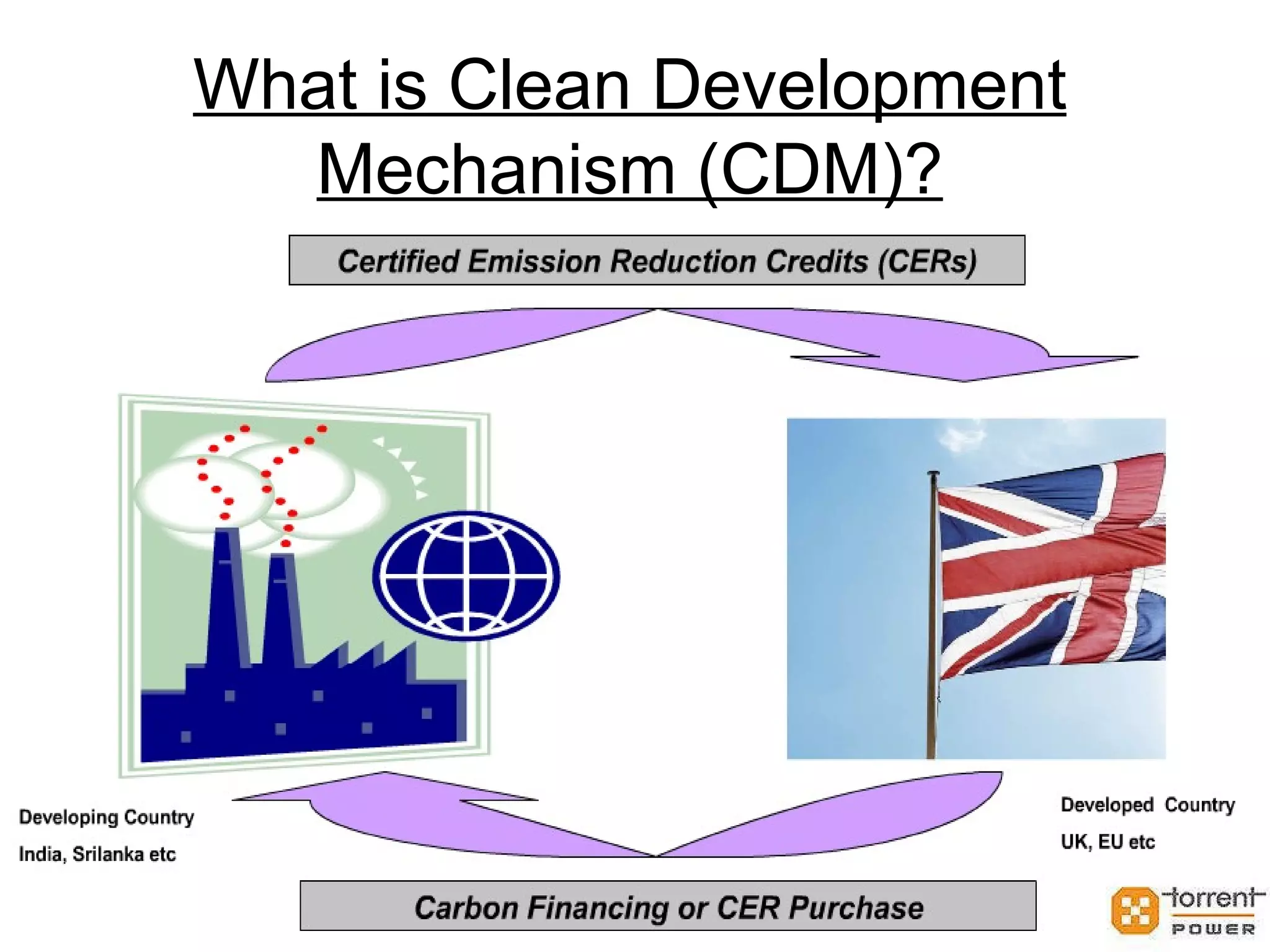 What is Clean Development Mechanism (CDM)?

Certified Emission Reduction Credits (CERs)

Developing Country

India, Srilanka etc

Developed Country

UK, EU etc

Carbon Financing or CER Purchase

torrent
POWER